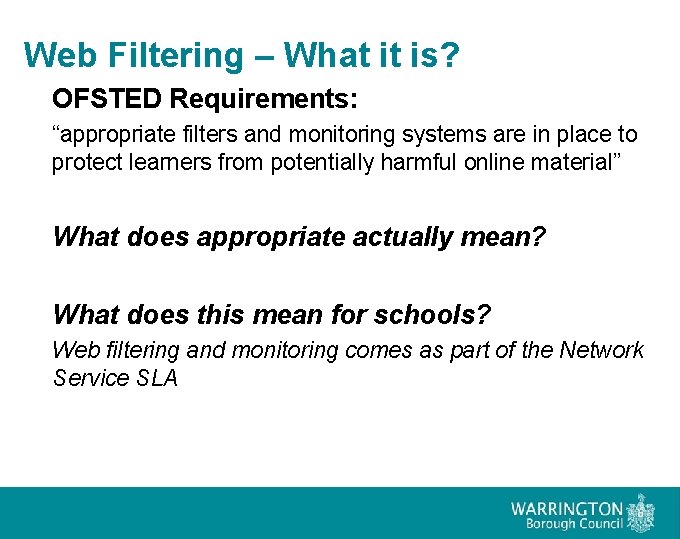 Web Filtering – What it is?

OFSTED Requirements:

“appropriate filters and monitoring systems are in place to protect learners from potentially harmful online material”

What does appropriate actually mean?

What does this mean for schools?

Web filtering and monitoring comes as part of the Network Service SLA

WARRINGTON Borough Council